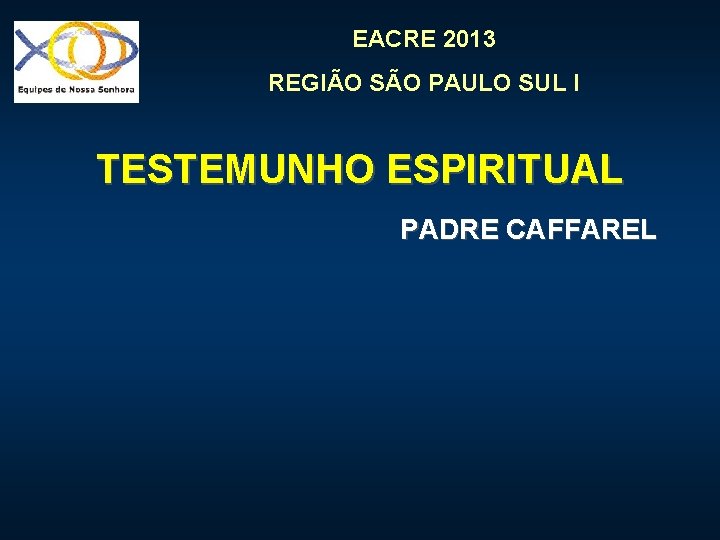 Equipes de Nossa Senhora

EACRE 2013

REGIÃO SÃO PAULO SUL I

TESTEMUNHO ESPIRITUAL

PADRE CAFFAREL